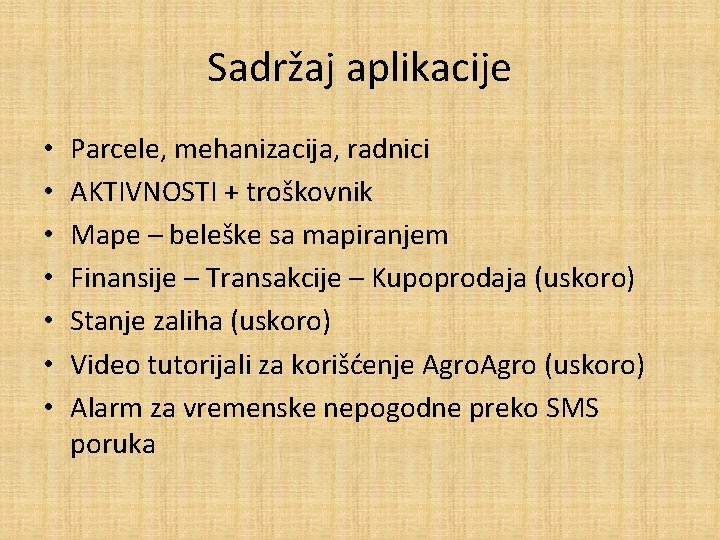 Sadržaj aplikacije

• Parcele, mehanizacija, radnici
• AKTIVNOSTI + troškovnik
• Mape – beleške sa mapiranjem
• Finansije – Transakcije – Kupoprodaja (uskoro)
• Stanje zaliha (uskoro)
• Video tutorijali za korišćenje AgroAgro (uskoro)
• Alarm za vremenske nepogodne preko SMS poruka